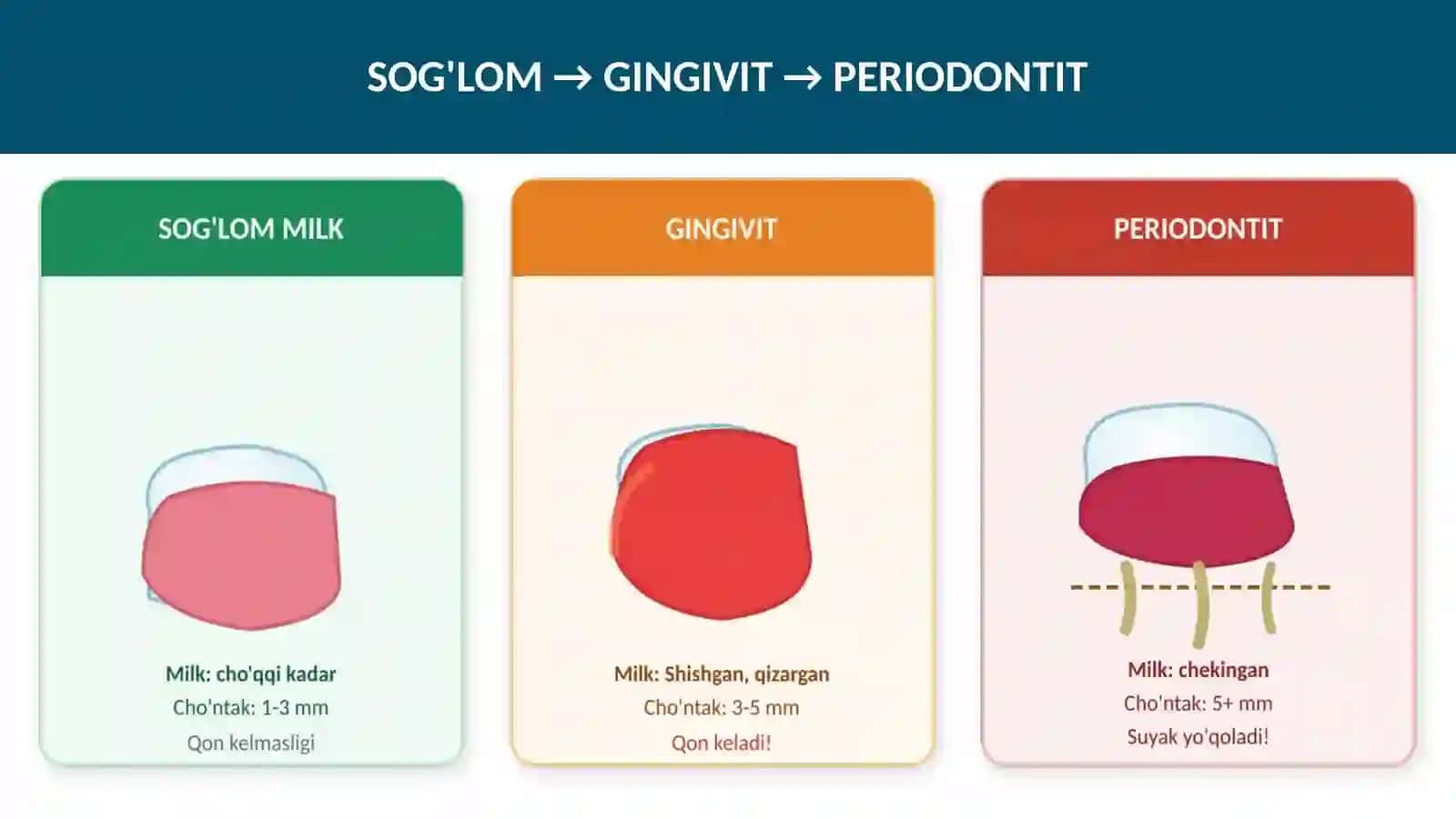 SOG'LOM → GINGIVIT → PERIODONTIT

SOG'LOM MILK

Milk: cho'qqi kadar
Cho'ntak: 1-3 mm
Qon kelmasligi

GINGIVIT

Milk: Shishgan, qizargan
Cho'ntak: 3-5 mm
Qon keladi!

PERIODONTIT

Milk: chekingan
Cho'ntak: 5+ mm
Suyak yo'qoladi!